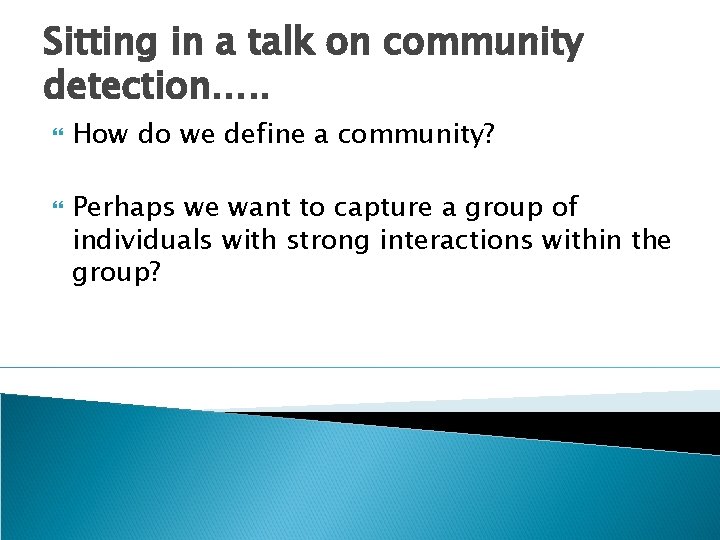 Sitting in a talk on community detection…..

How do we define a community?

Perhaps we want to capture a group of individuals with strong interactions within the group?